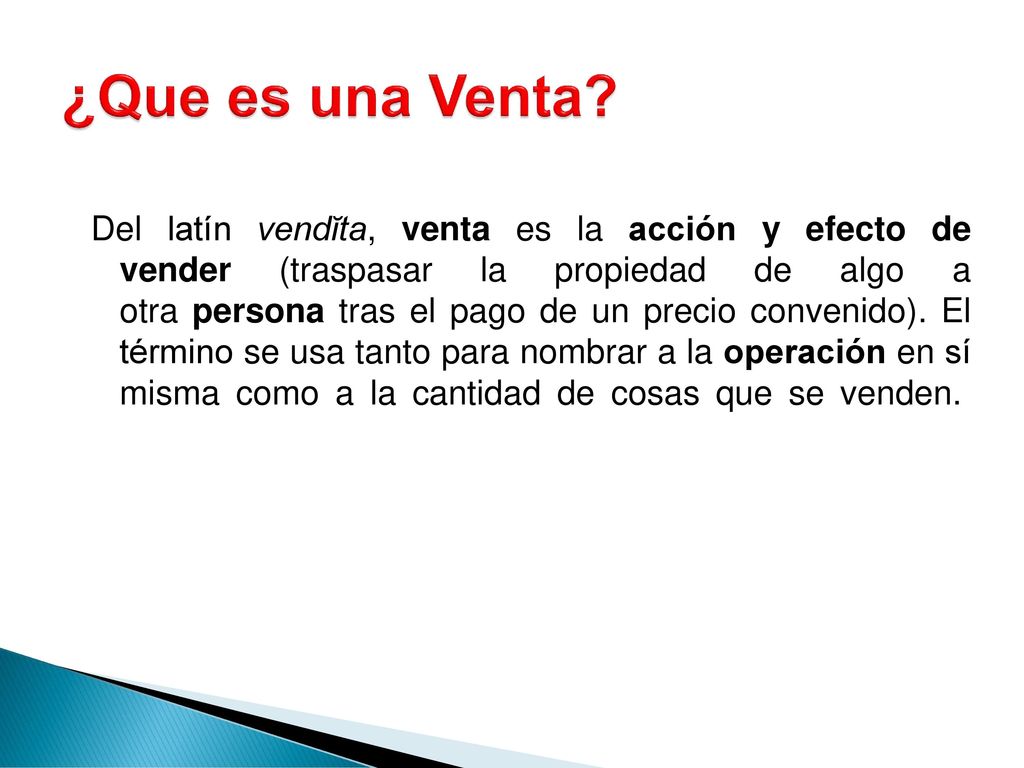 ¿Que es una Venta?

Del latín vendĭta, venta es la acción y efecto de vender (traspasar la propiedad de algo a otra persona tras el pago de un precio convenido). El término se usa tanto para nombrar a la operación en sí misma como a la cantidad de cosas que se venden.